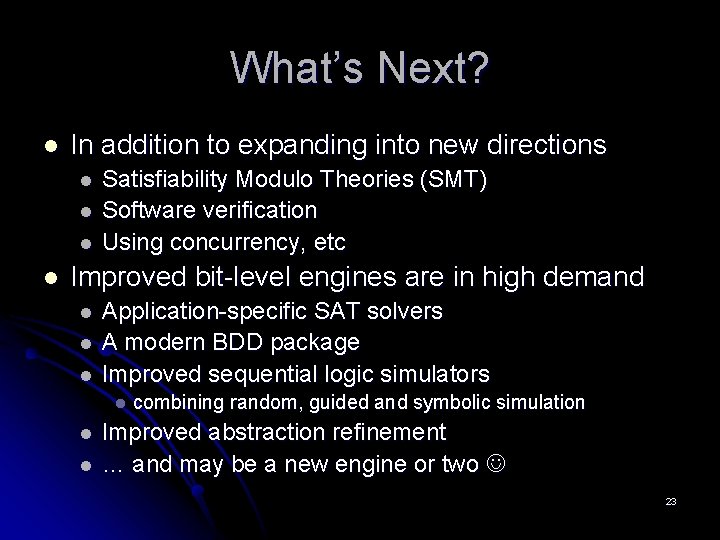 What's Next?

- In addition to expanding into new directions
  - Satisfiability Modulo Theories (SMT)
  - Software verification
  - Using concurrency, etc
- Improved bit-level engines are in high demand
  - Application-specific SAT solvers
  - A modern BDD package
  - Improved sequential logic simulators
    - combining random, guided and symbolic simulation
  - Improved abstraction refinement
  - … and may be a new engine or two ☺

23